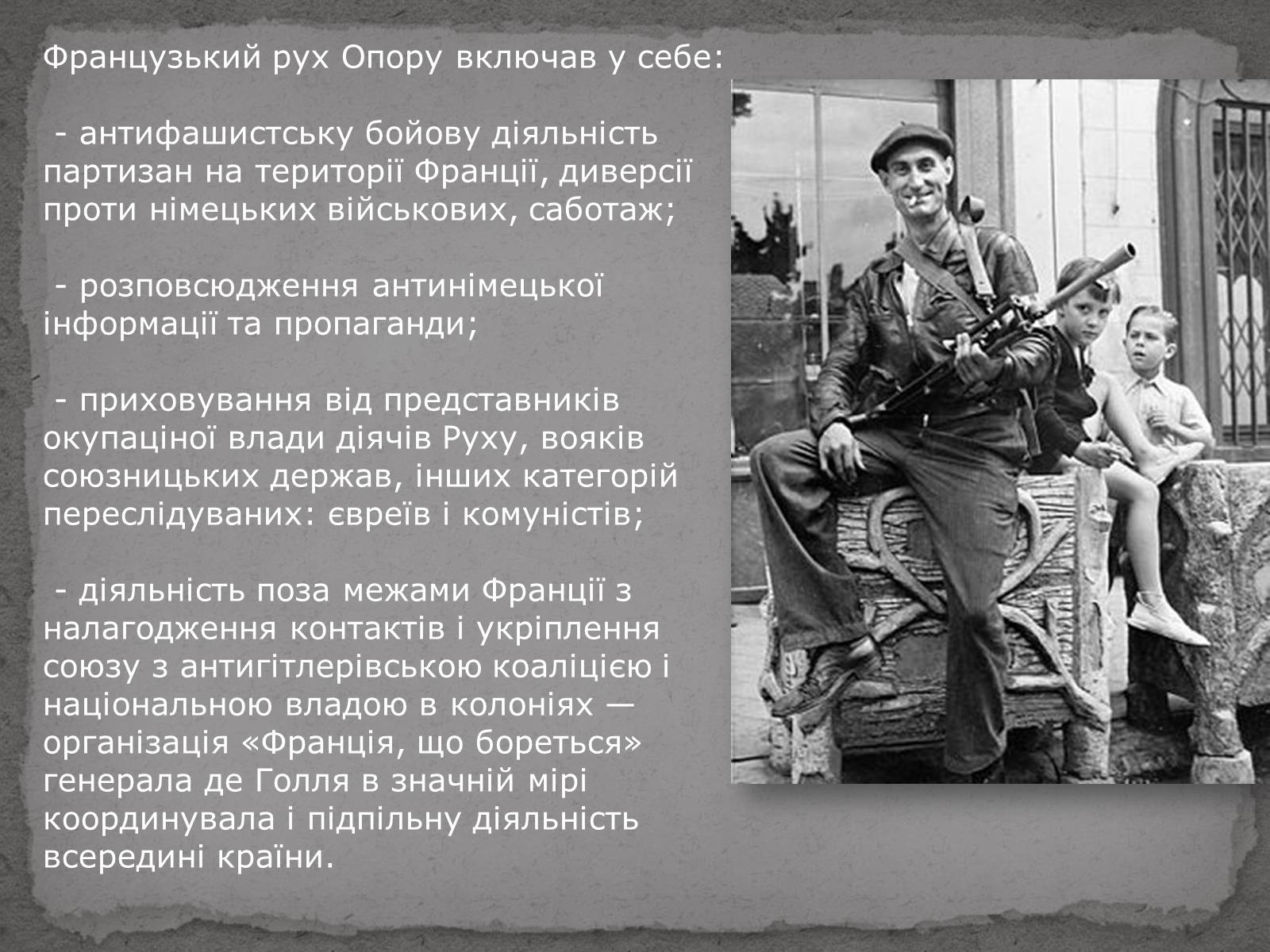 Французький рух Опору включав у себе:

- антифашистську бойову діяльність партизан на території Франції, диверсії проти німецьких військових, саботаж;

- розповсюдження антинімецької інформації та пропаганди;

- приховування від представників окупаціної влади діячів Руху, вояків союзницьких держав, інших категорій переслідуваних: євреїв і комуністів;

- діяльність поза межами Франції з налагодження контактів і укріплення союзу з антигітлерівською коаліцією і національною владою в колоніях — організація «Франція, що бореться» генерала де Голля в значній мірі координувала і підпільну діяльність всередині країни.